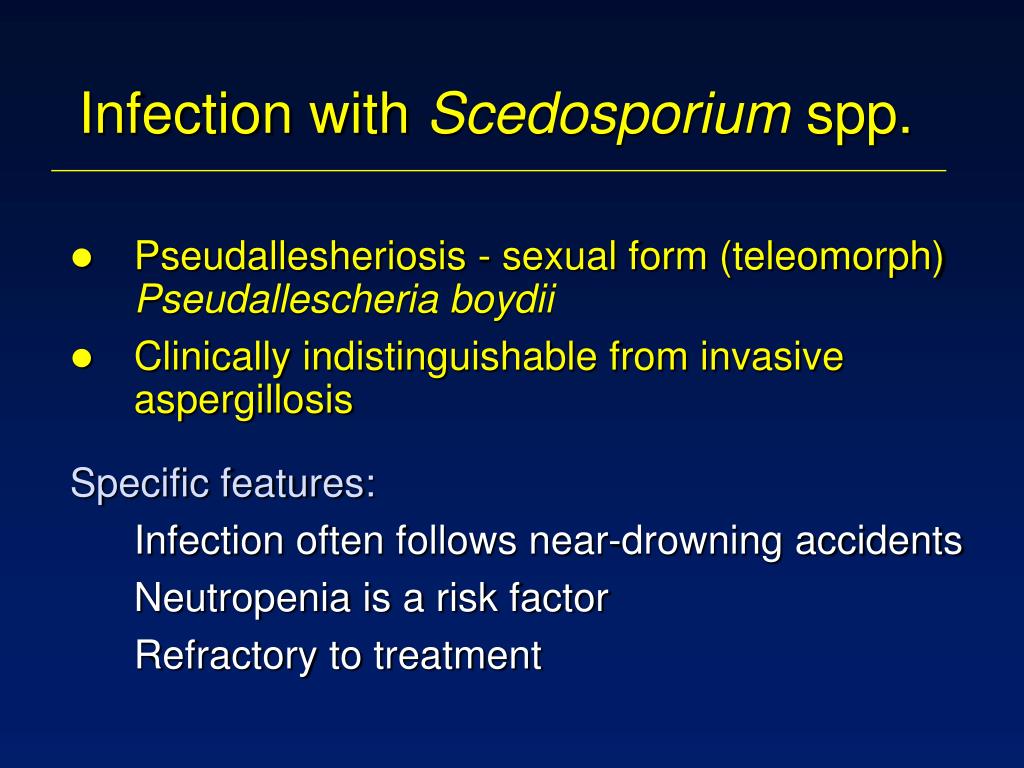 Infection with Scedosporium spp.

● Pseudallesheriosis - sexual form (teleomorph) Pseudallescheria boydii
● Clinically indistinguishable from invasive aspergillosis

Specific features:
Infection often follows near-drowning accidents
Neutropenia is a risk factor
Refractory to treatment